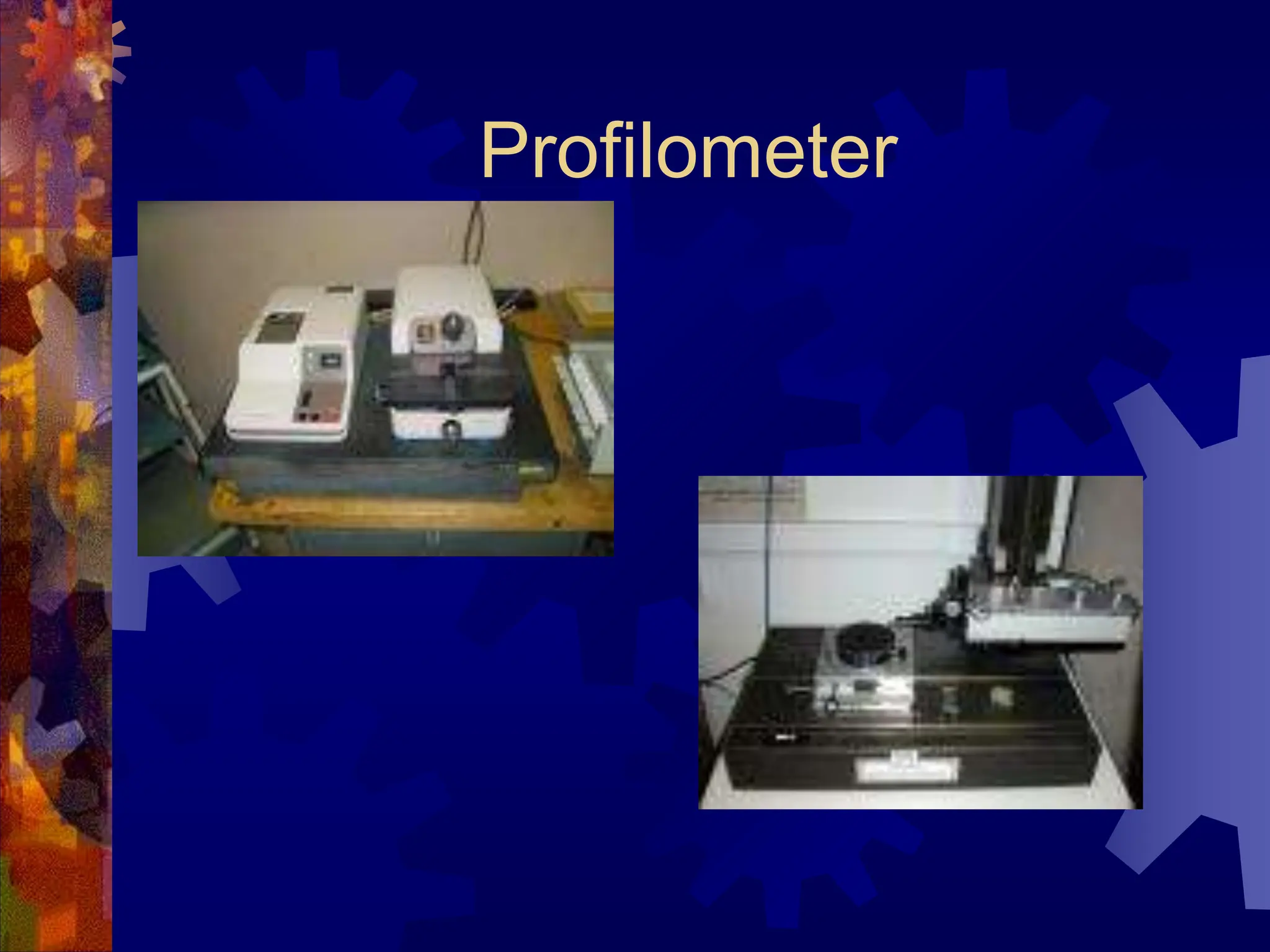 Profilometer